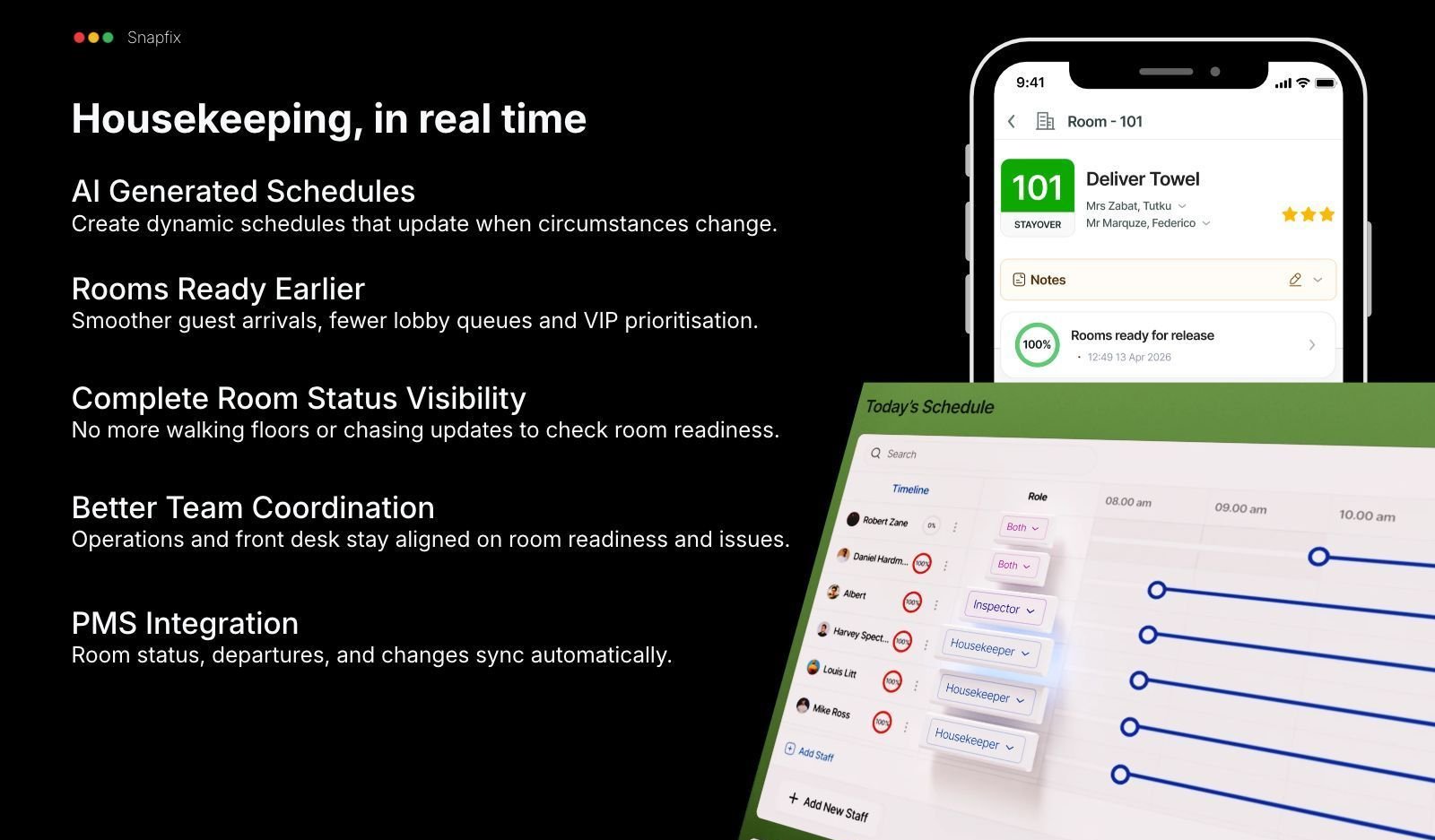 Snapfix

Housekeeping, in real time

AI Generated Schedules
Create dynamic schedules that update when circumstances change.

Rooms Ready Earlier
Smoother guest arrivals, fewer lobby queues and VIP prioritisation.

Complete Room Status Visibility
No more walking floors or chasing updates to check room readiness.

Better Team Coordination
Operations and front desk stay aligned on room readiness and issues.

PMS Integration
Room status, departures, and changes sync automatically.

9:41

Room - 101

101
STAYOVER

Deliver Towel
Mrs Zabat, Tutku
Mr Marquze, Federico

Notes

100%
Rooms ready for release
• 12:49 13 Apr 2026

Today's Schedule

Search

Timeline
Role
08.00 am
09.00 am
10.00 am

Robert Zane 0% Both
Daniel Hardm... 100% Both
Albert 100% Inspector
Harvey Spect... 100% Housekeeper
Louis Litt 100% Housekeeper
Mike Ross 100% Housekeeper

Add Staff

+ Add New Staff